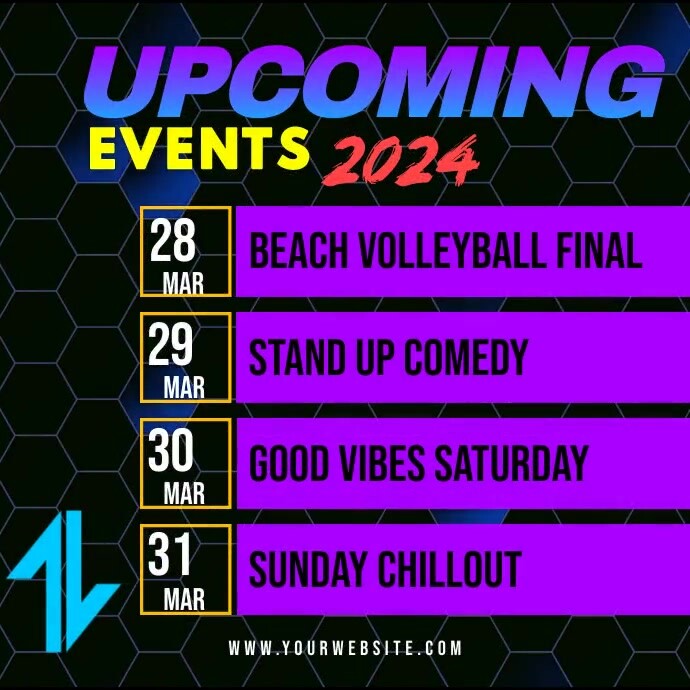 UPCOMING
EVENTS 2024

28
MAR
BEACH VOLLEYBALL FINAL

29
MAR
STAND UP COMEDY

30
MAR
GOOD VIBES SATURDAY

31
MAR
SUNDAY CHILLOUT

WWW.YOURWEBSITE.COM